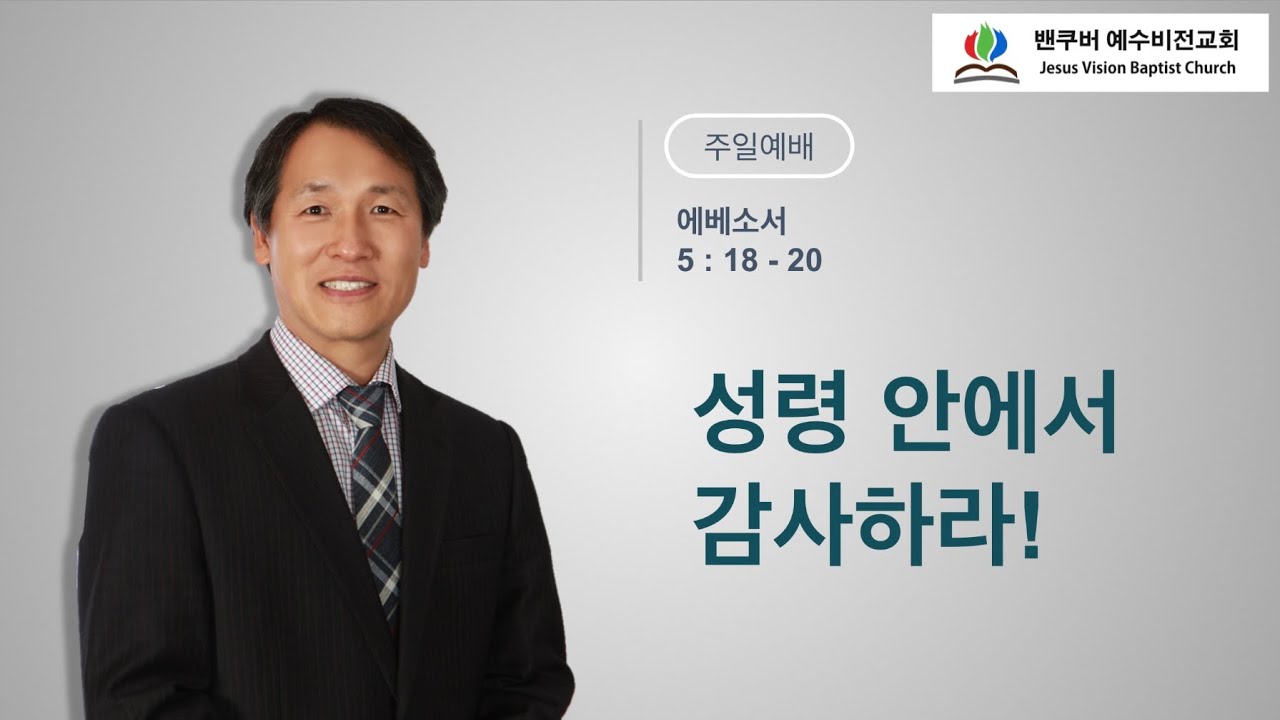 밴쿠버 예수비전교회
Jesus Vision Baptist Church

주일예배

에베소서
5 : 18 - 20

성령 안에서
감사하라!